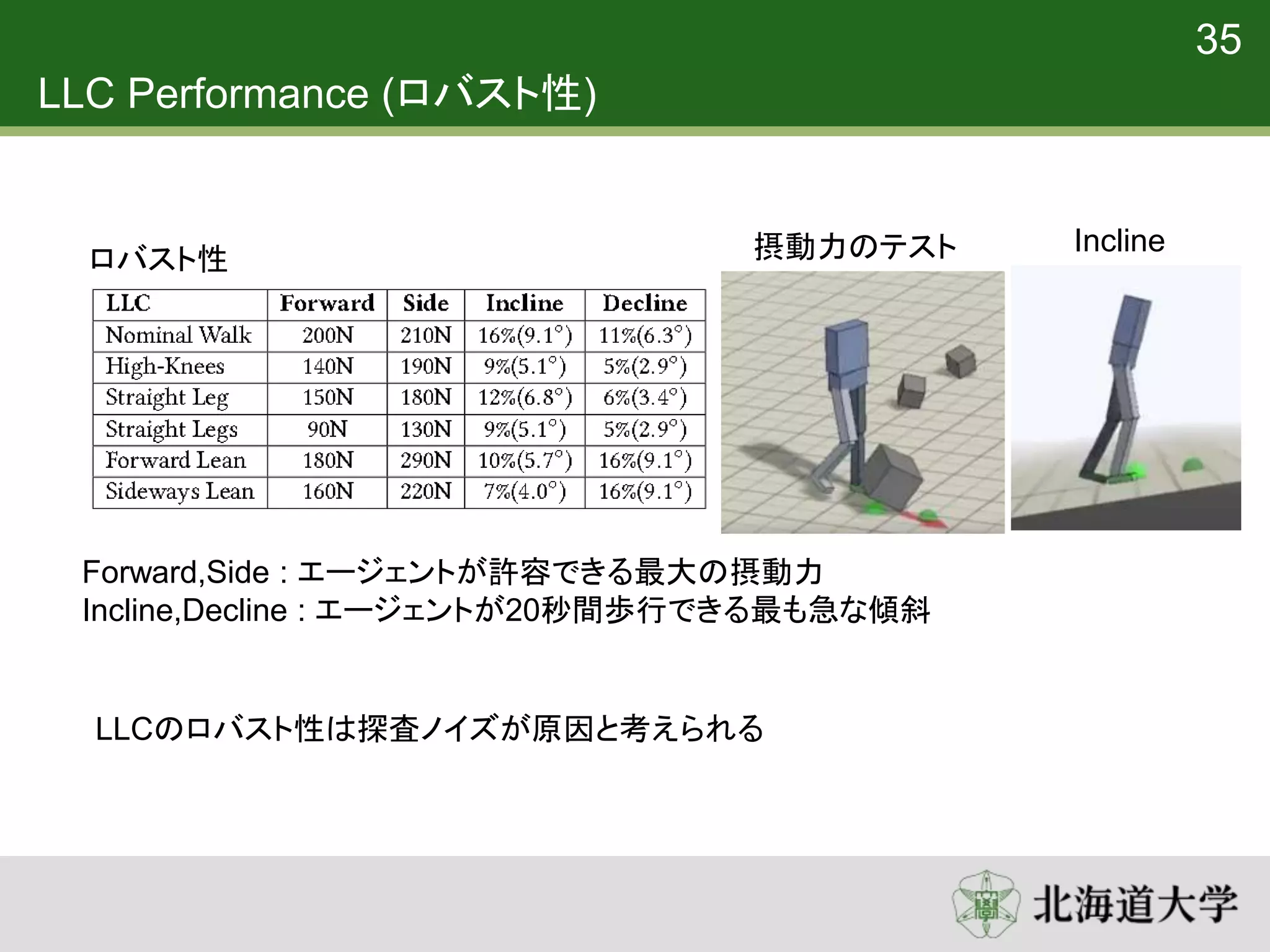 35

LLC Performance (ロバスト性)

ロバスト性

| LLC | Forward | Side | Incline | Decline |
|---|---|---|---|---|
| Nominal Walk | 200N | 210N | 16%(9.1°) | 11%(6.3°) |
| High-Knees | 140N | 190N | 9%(5.1°) | 5%(2.9°) |
| Straight Leg | 150N | 180N | 12%(6.8°) | 6%(3.4°) |
| Straight Legs | 90N | 130N | 9%(5.1°) | 5%(2.9°) |
| Forward Lean | 180N | 290N | 10%(5.7°) | 16%(9.1°) |
| Sideways Lean | 160N | 220N | 7%(4.0°) | 16%(9.1°) |

摂動力のテスト

Incline

Forward,Side : エージェントが許容できる最大の摂動力
Incline,Decline : エージェントが20秒間歩行できる最も急な傾斜

LLCのロバスト性は探査ノイズが原因と考えられる

北海道大学